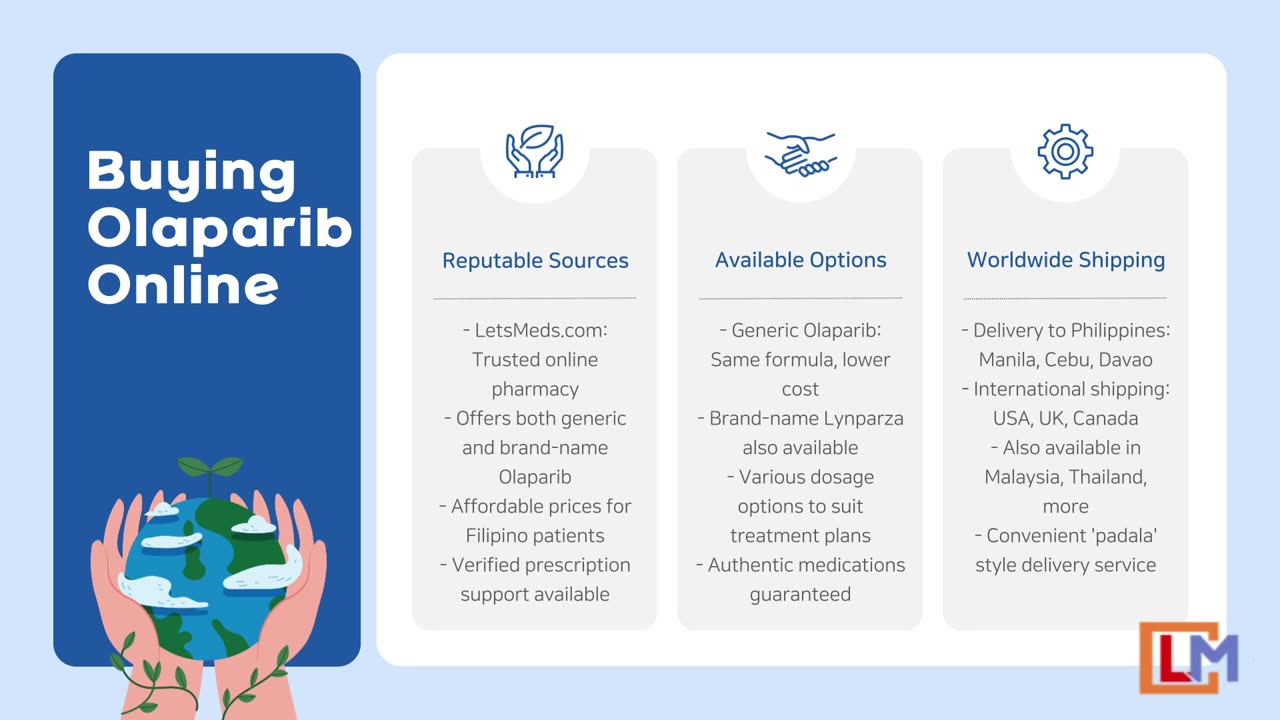 Buying Olaparib Online

Reputable Sources

- LetsMeds.com: Trusted online pharmacy
- Offers both generic and brand-name Olaparib
- Affordable prices for Filipino patients
- Verified prescription support available

Available Options

- Generic Olaparib: Same formula, lower cost
- Brand-name Lynparza also available
- Various dosage options to suit treatment plans
- Authentic medications guaranteed

Worldwide Shipping

- Delivery to Philippines: Manila, Cebu, Davao
- International shipping: USA, UK, Canada
- Also available in Malaysia, Thailand, more
- Convenient 'padala' style delivery service

LM